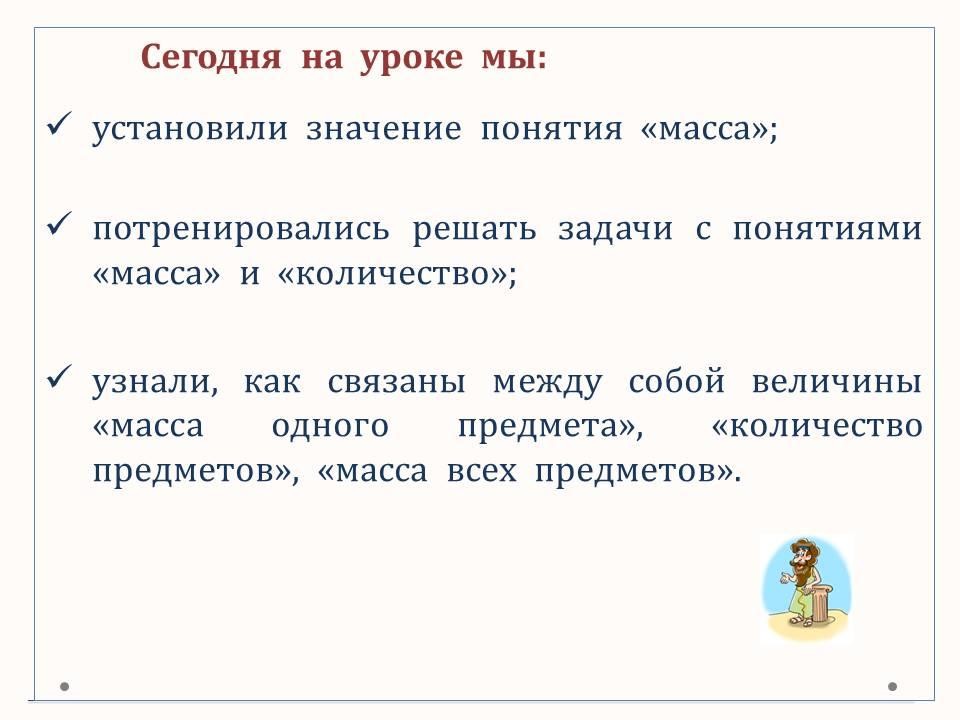 Сегодня на уроке мы:

✓ установили значение понятия «масса»;

✓ потренировались решать задачи с понятиями «масса» и «количество»;

✓ узнали, как связаны между собой величины «масса одного предмета», «количество предметов», «масса всех предметов».